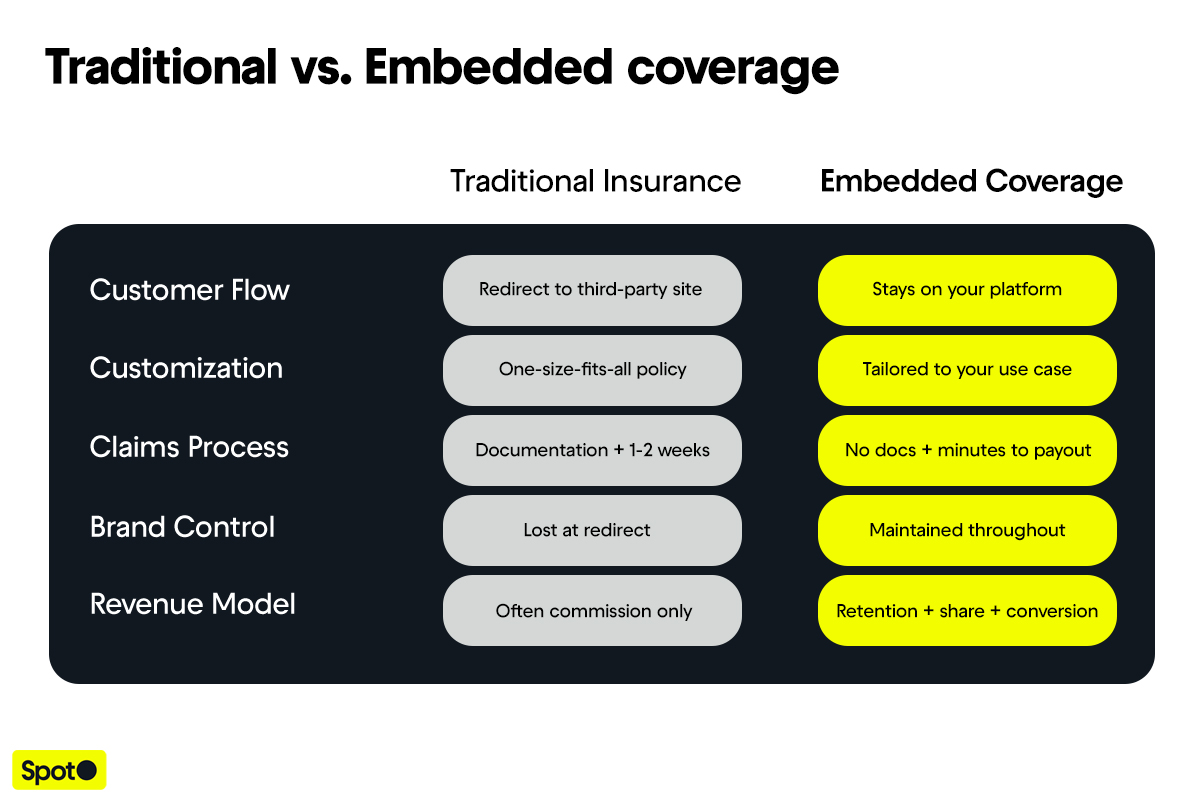 Traditional vs. Embedded coverage

| | Traditional Insurance | Embedded Coverage |
|---|---|---|
| Customer Flow | Redirect to third-party site | Stays on your platform |
| Customization | One-size-fits-all policy | Tailored to your use case |
| Claims Process | Documentation + 1-2 weeks | No docs + minutes to payout |
| Brand Control | Lost at redirect | Maintained throughout |
| Revenue Model | Often commission only | Retention + share + conversion |

Spot